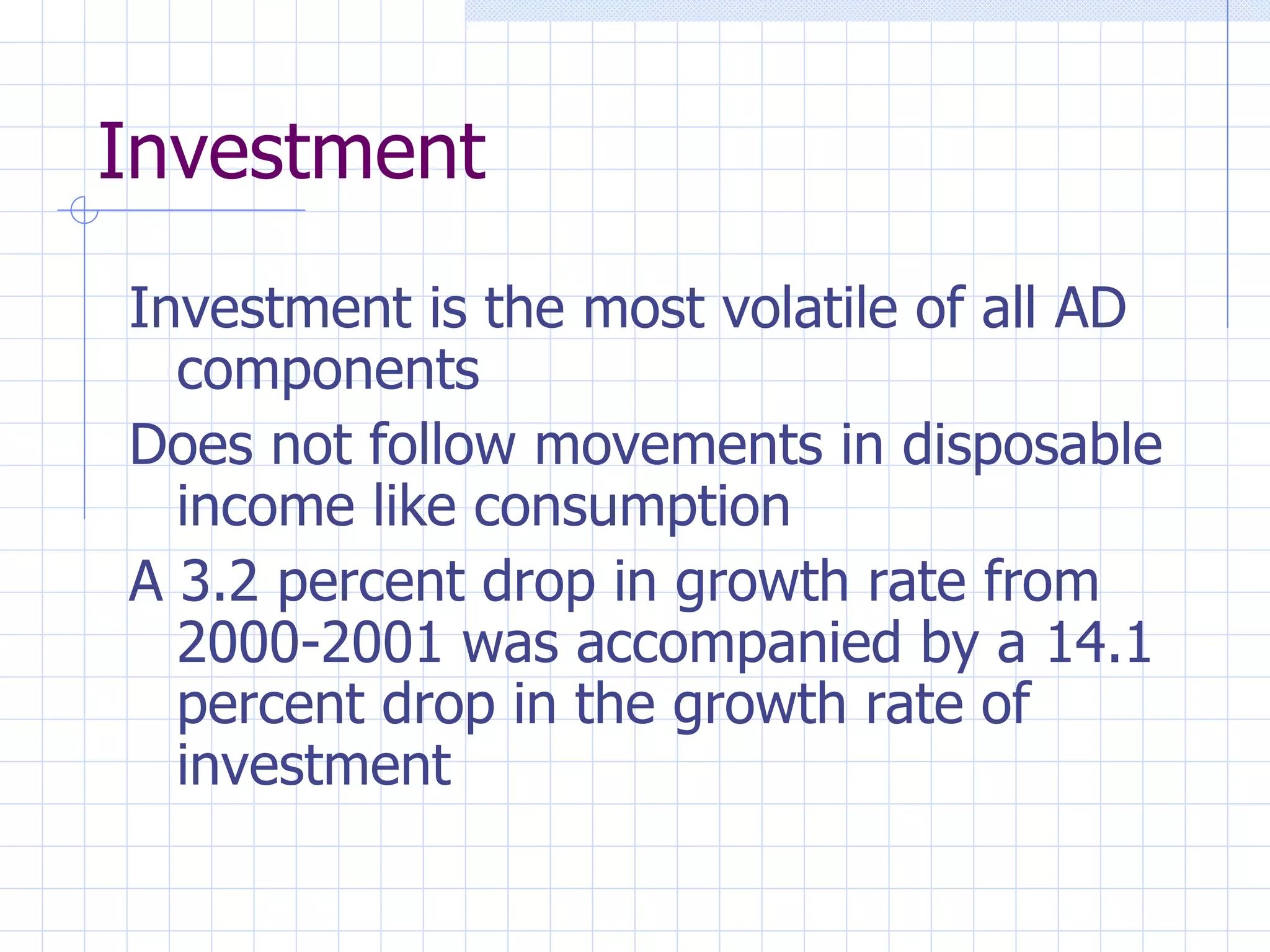 Investment

Investment is the most volatile of all AD components

Does not follow movements in disposable income like consumption

A 3.2 percent drop in growth rate from 2000-2001 was accompanied by a 14.1 percent drop in the growth rate of investment